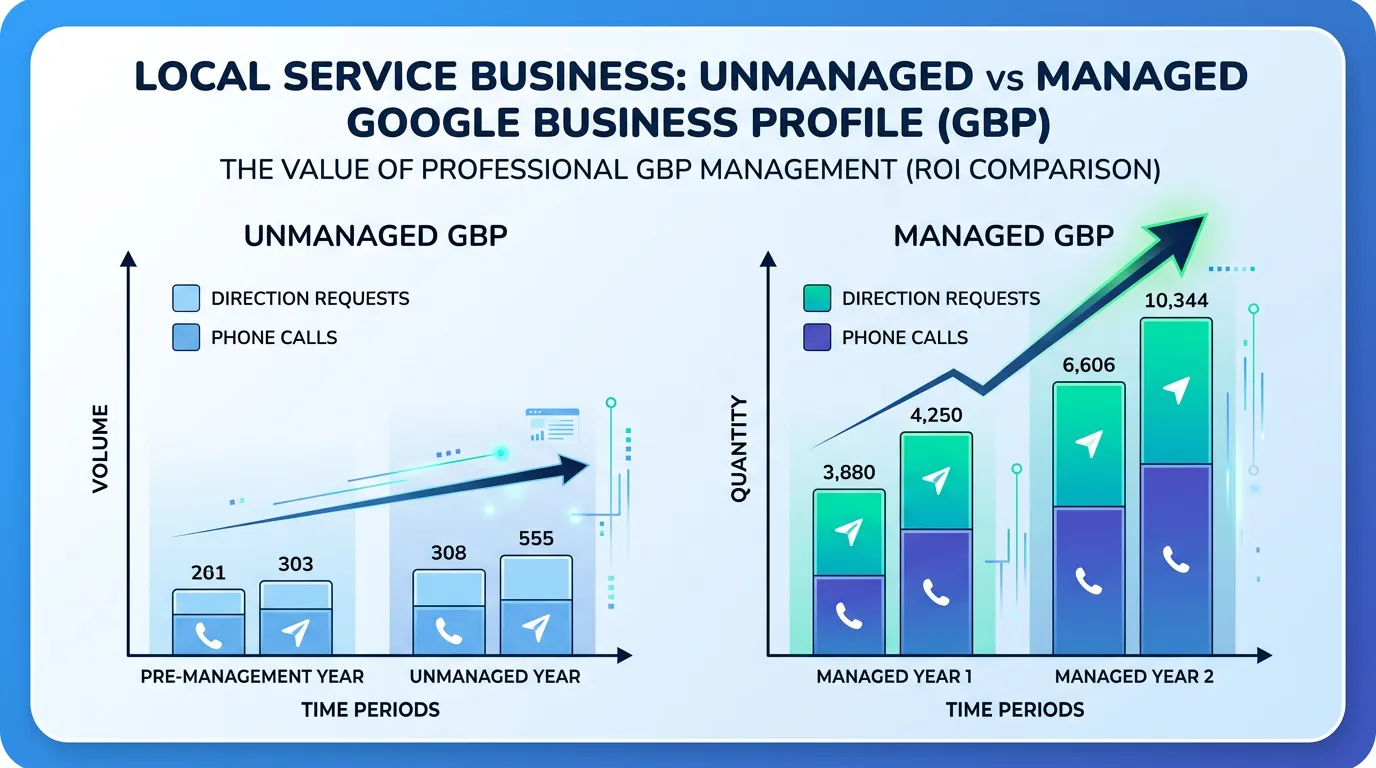 LOCAL SERVICE BUSINESS: UNMANAGED vs MANAGED GOOGLE BUSINESS PROFILE (GBP)

THE VALUE OF PROFESSIONAL GBP MANAGEMENT (ROI COMPARISON)

UNMANAGED GBP

DIRECTION REQUESTS
PHONE CALLS

VOLUME

261
303
308
555

PRE-MANAGEMENT YEAR
UNMANAGED YEAR

TIME PERIODS

MANAGED GBP

DIRECTION REQUESTS
PHONE CALLS

QUANTITY

3,880
4,250
6,606
10,344

MANAGED YEAR 1
MANAGED YEAR 2

TIME PERIODS